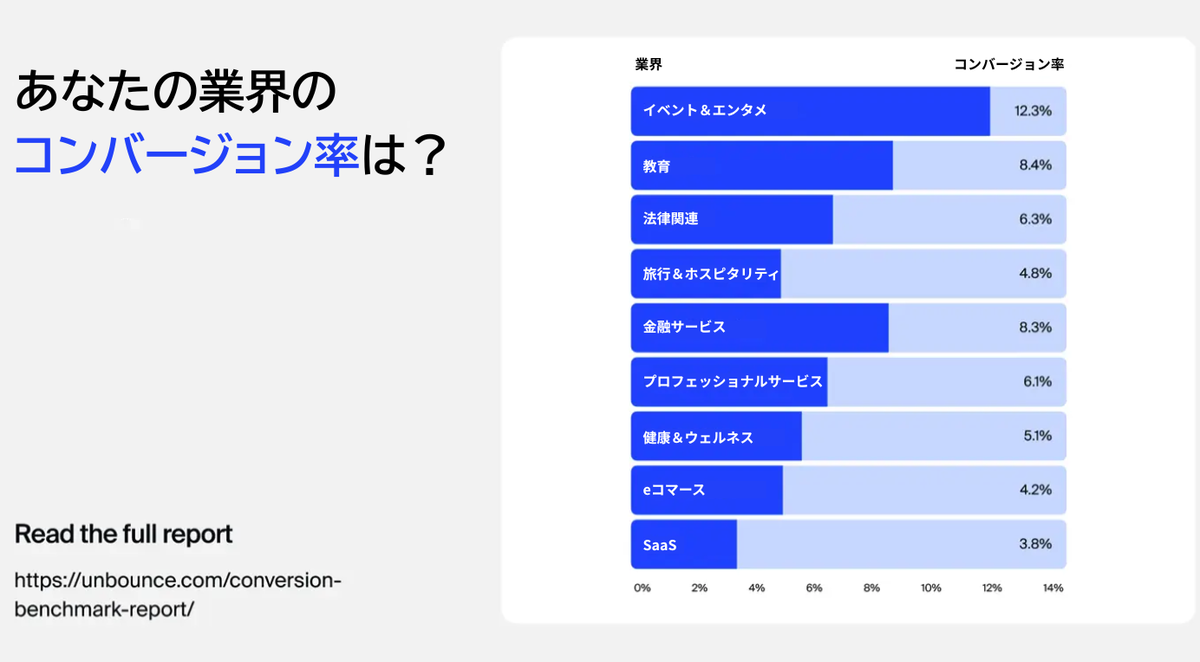 あなたの業界の
コンバージョン率は？

Read the full report

https://unbounce.com/conversion-benchmark-report/

| 業界 | コンバージョン率 |
|---|---|
| イベント＆エンタメ | 12.3% |
| 教育 | 8.4% |
| 法律関連 | 6.3% |
| 旅行＆ホスピタリティ | 4.8% |
| 金融サービス | 8.3% |
| プロフェッショナルサービス | 6.1% |
| 健康＆ウェルネス | 5.1% |
| eコマース | 4.2% |
| SaaS | 3.8% |

0% 2% 4% 6% 8% 10% 12% 14%